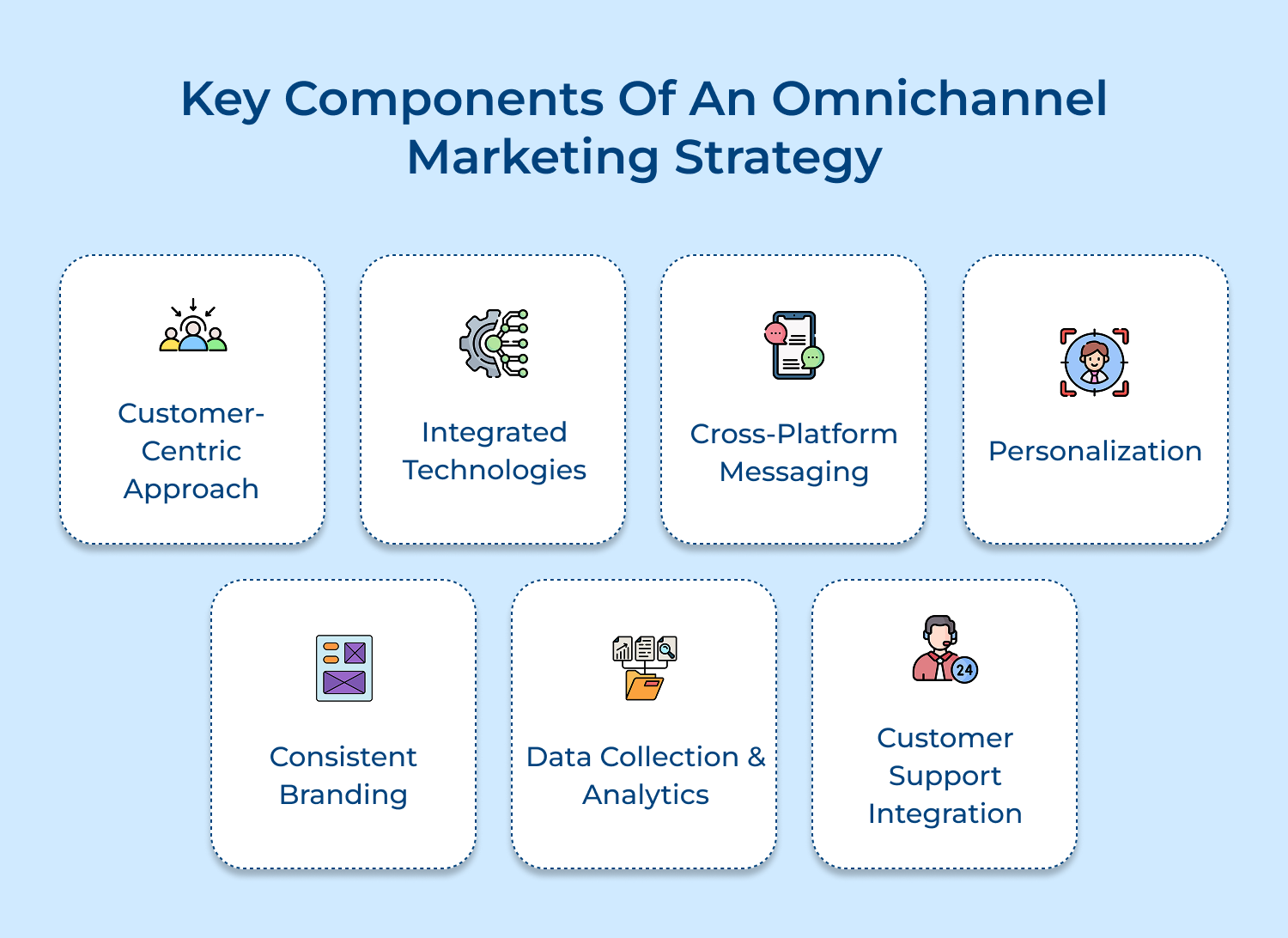 Key Components Of An Omnichannel Marketing Strategy

Customer-Centric Approach

Integrated Technologies

Cross-Platform Messaging

Personalization

Consistent Branding

Data Collection & Analytics

24

Customer Support Integration